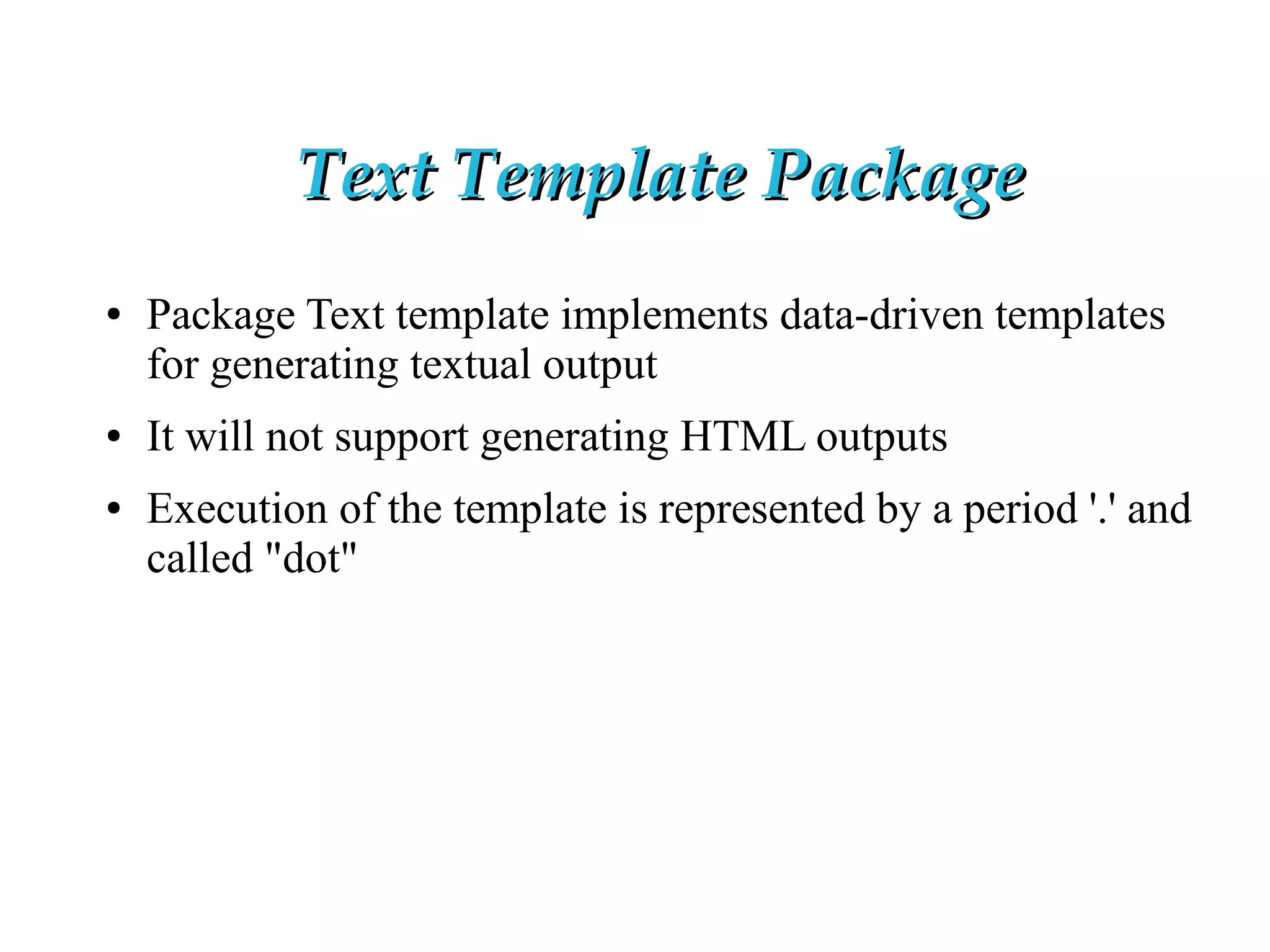 Text Template Package

• Package Text template implements data-driven templates for generating textual output

• It will not support generating HTML outputs

• Execution of the template is represented by a period '.' and called "dot"